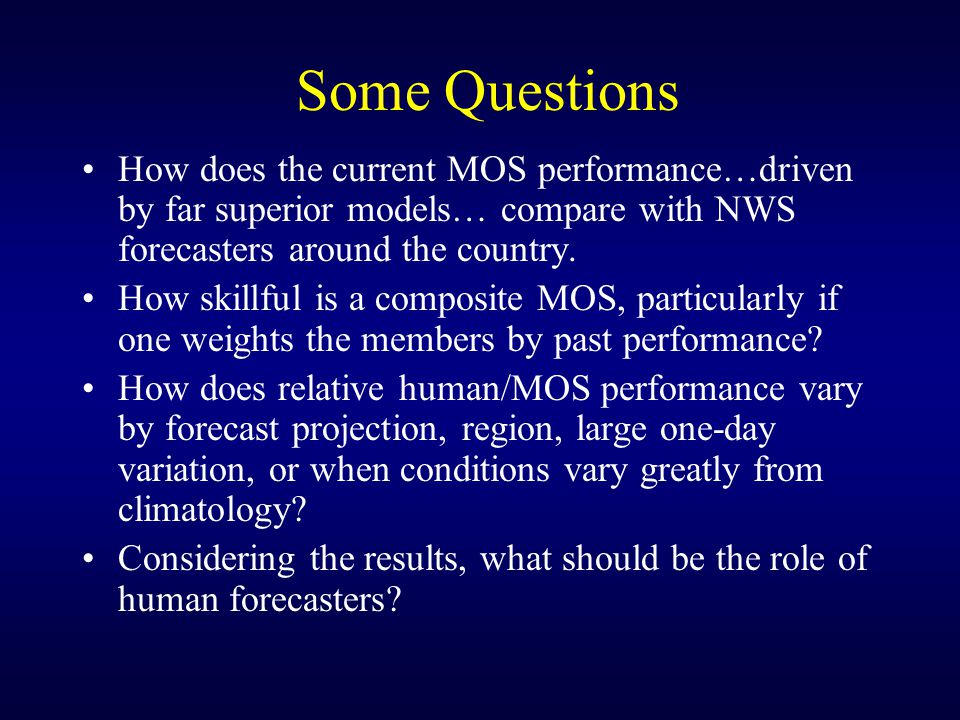 Some Questions

• How does the current MOS performance…driven by far superior models… compare with NWS forecasters around the country.

• How skillful is a composite MOS, particularly if one weights the members by past performance?

• How does relative human/MOS performance vary by forecast projection, region, large one-day variation, or when conditions vary greatly from climatology?

• Considering the results, what should be the role of human forecasters?